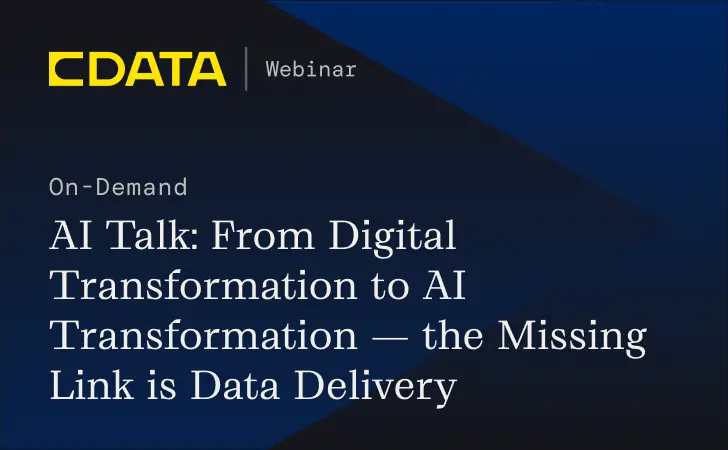 CDATA | Webinar

On-Demand

AI Talk: From Digital Transformation to AI Transformation — the Missing Link is Data Delivery